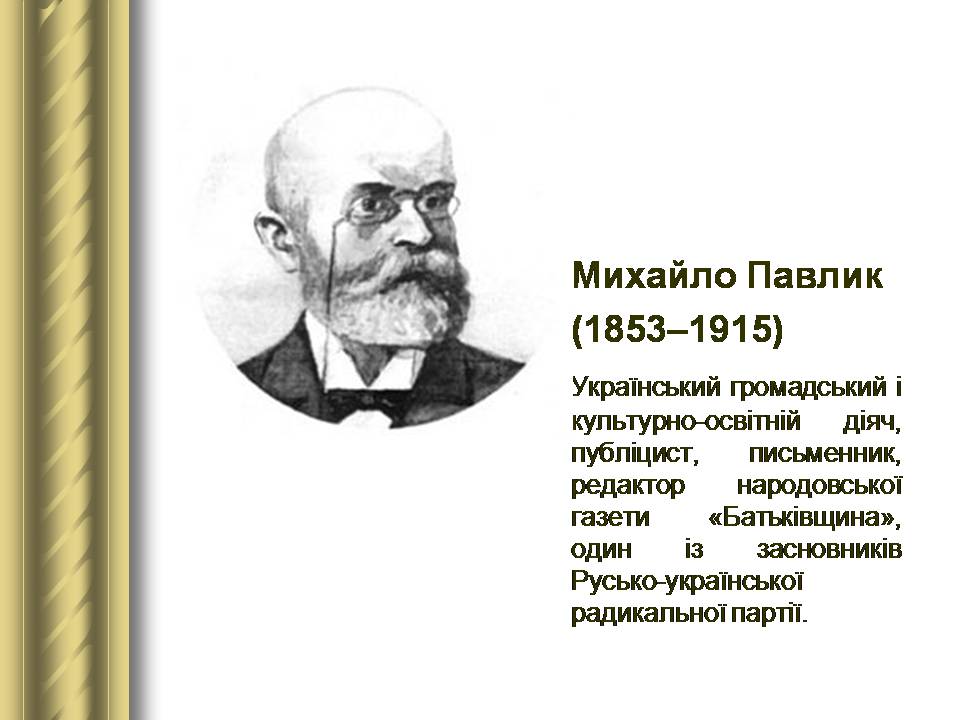 Михайло Павлик
(1853–1915)

Український громадський і культурно-освітній діяч, публіцист, письменник, редактор народовської газети «Батьківщина», один із засновників Русько-української радикальної партії.